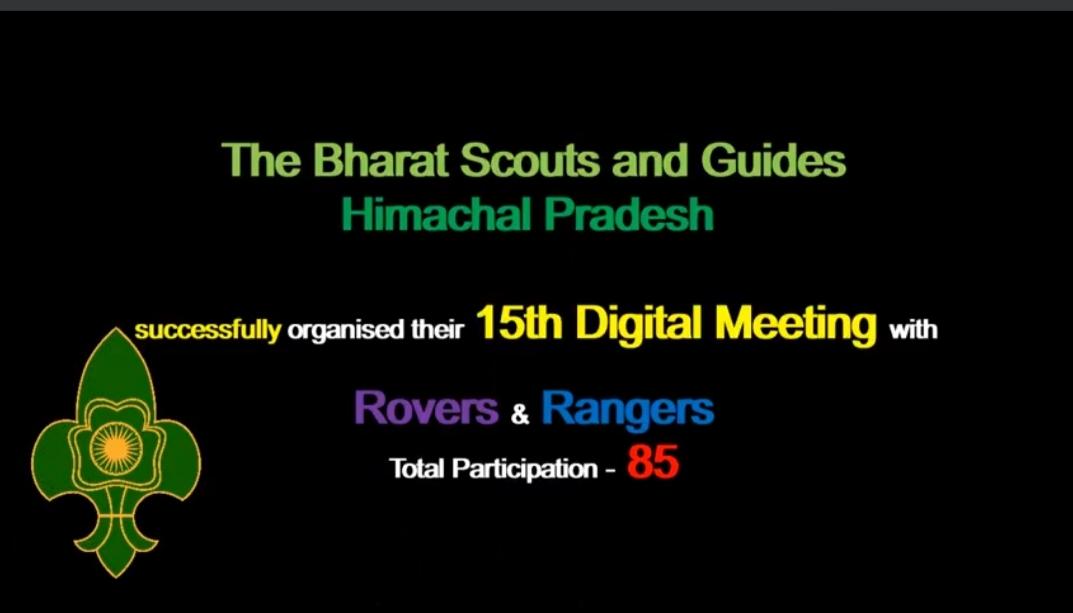 The Bharat Scouts and Guides
Himachal Pradesh

successfully organised their 15th Digital Meeting with

Rovers & Rangers
Total Participation - 85